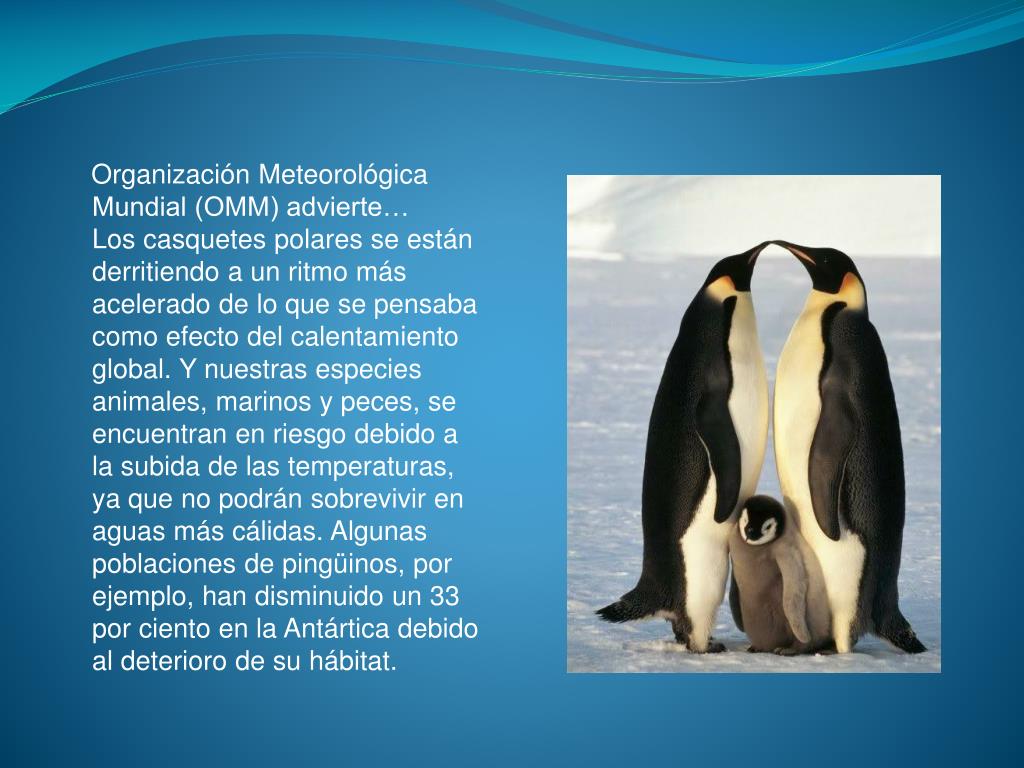 Organización Meteorológica Mundial (OMM) advierte…
Los casquetes polares se están derritiendo a un ritmo más acelerado de lo que se pensaba como efecto del calentamiento global. Y nuestras especies animales, marinos y peces, se encuentran en riesgo debido a la subida de las temperaturas, ya que no podrán sobrevivir en aguas más cálidas. Algunas poblaciones de pingüinos, por ejemplo, han disminuido un 33 por ciento en la Antártica debido al deterioro de su hábitat.